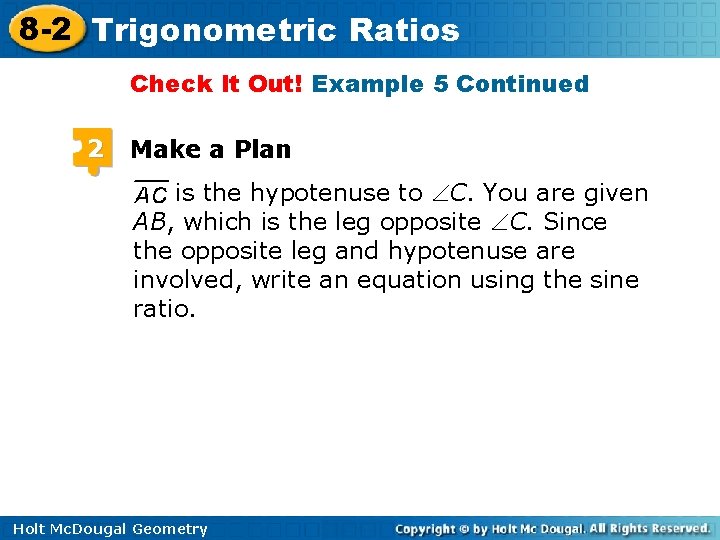 8-2 Trigonometric Ratios

Check It Out! Example 5 Continued

2 Make a Plan

$\overline{AC}$ is the hypotenuse to $\angle C$. You are given $AB$, which is the leg opposite $\angle C$. Since the opposite leg and hypotenuse are involved, write an equation using the sine ratio.

Holt McDougal Geometry

Copyright © by Holt Mc Dougal. All Rights Reserved.